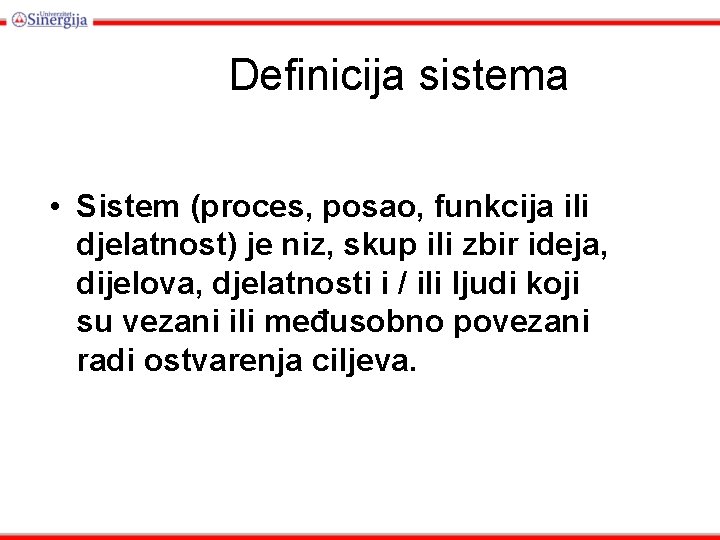 Univerzitet Sinergija

Definicija sistema

• Sistem (proces, posao, funkcija ili djelatnost) je niz, skup ili zbir ideja, dijelova, djelatnosti i / ili ljudi koji su vezani ili međusobno povezani radi ostvarenja ciljeva.